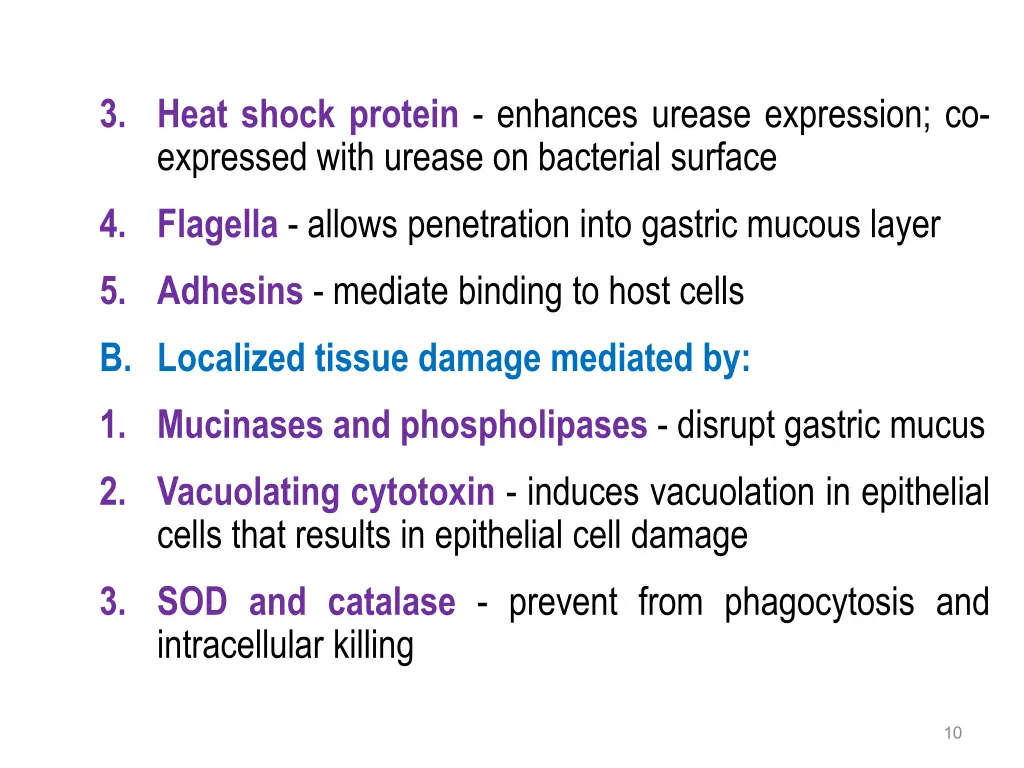 3. Heat shock protein - enhances urease expression; co-expressed with urease on bacterial surface

4. Flagella - allows penetration into gastric mucous layer

5. Adhesins - mediate binding to host cells

B. Localized tissue damage mediated by:

1. Mucinases and phospholipases - disrupt gastric mucus

2. Vacuolating cytotoxin - induces vacuolation in epithelial cells that results in epithelial cell damage

3. SOD and catalase - prevent from phagocytosis and intracellular killing

10